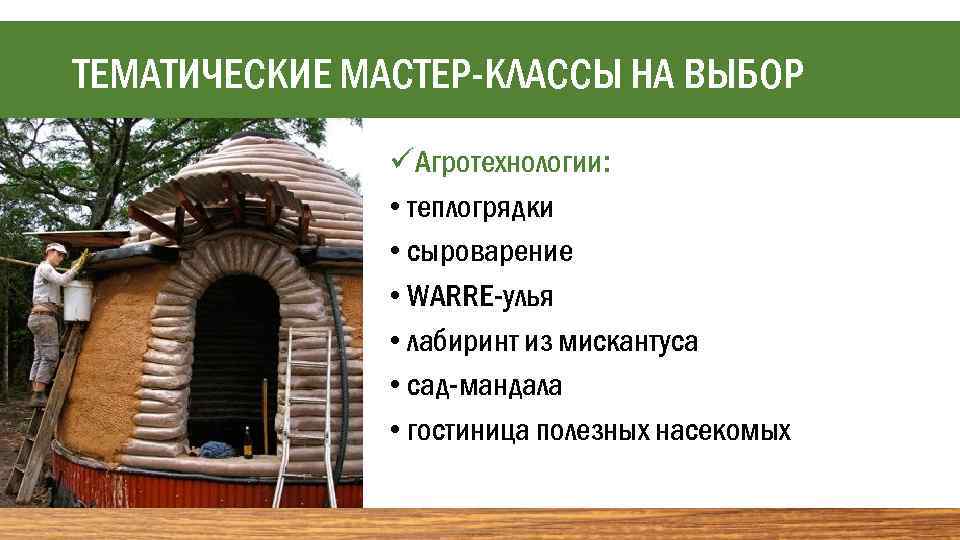 ТЕМАТИЧЕСКИЕ МАСТЕР-КЛАССЫ НА ВЫБОР

✓Агротехнологии:
• теплогрядки
• сыроварение
• WARRE-улья
• лабиринт из мискантуса
• сад-мандала
• гостиница полезных насекомых